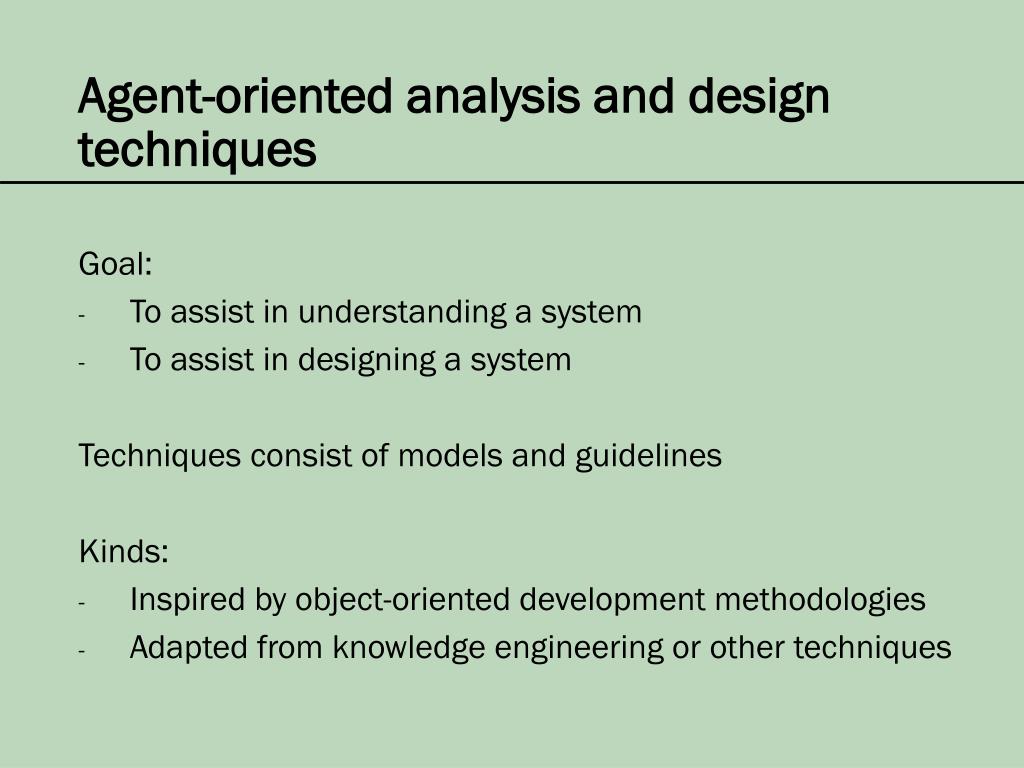 Agent-oriented analysis and design techniques

Goal:
- To assist in understanding a system
- To assist in designing a system

Techniques consist of models and guidelines

Kinds:
- Inspired by object-oriented development methodologies
- Adapted from knowledge engineering or other techniques